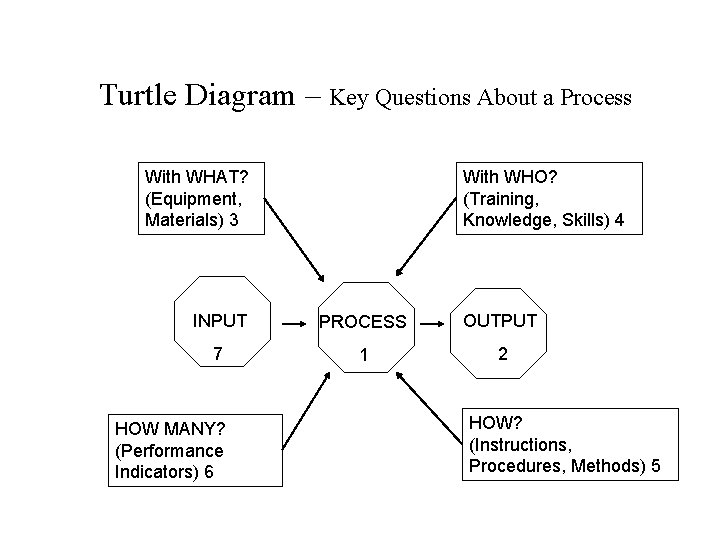 Turtle Diagram – Key Questions About a Process

With WHAT? (Equipment, Materials) 3

With WHO? (Training, Knowledge, Skills) 4

INPUT
7

PROCESS
1

OUTPUT
2

HOW MANY? (Performance Indicators) 6

HOW? (Instructions, Procedures, Methods) 5